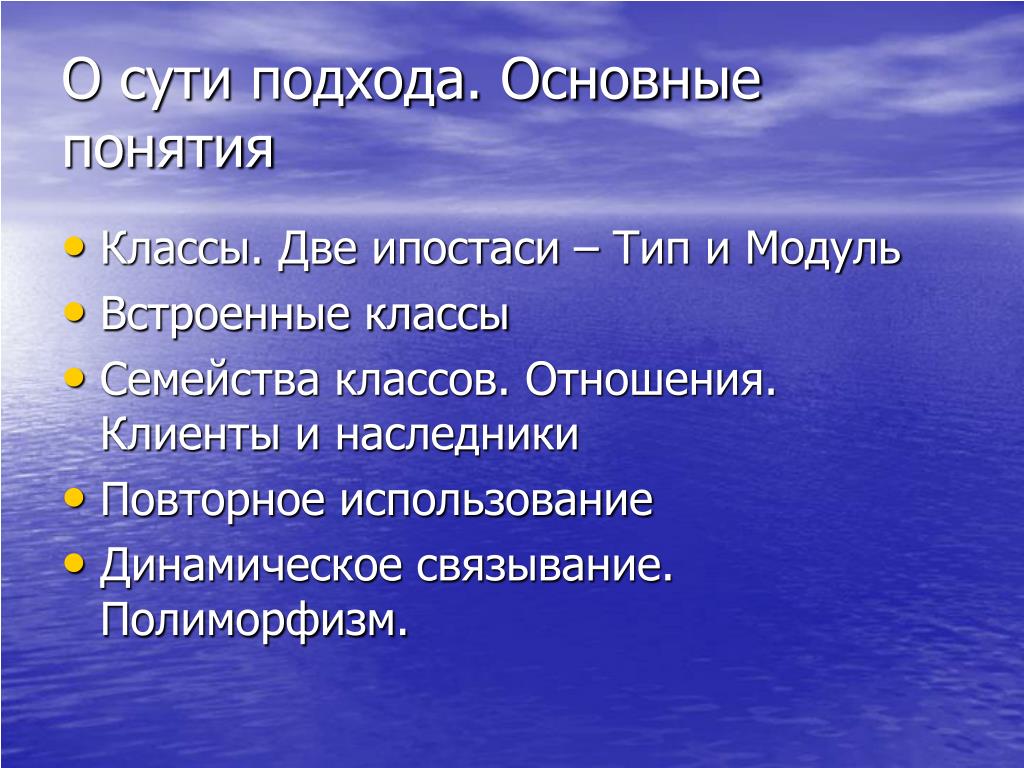 О сути подхода. Основные понятия

• Классы. Две ипостаси – Тип и Модуль
• Встроенные классы
• Семейства классов. Отношения. Клиенты и наследники
• Повторное использование
• Динамическое связывание. Полиморфизм.